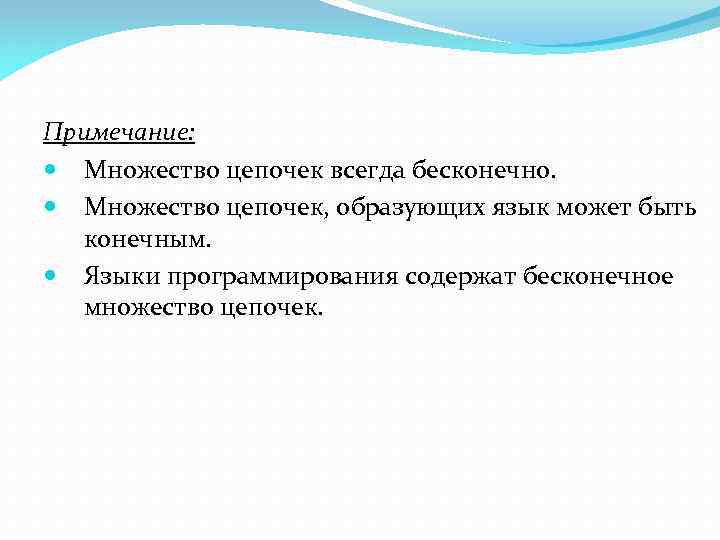 Примечание:

- Множество цепочек всегда бесконечно.
- Множество цепочек, образующих язык может быть конечным.
- Языки программирования содержат бесконечное множество цепочек.